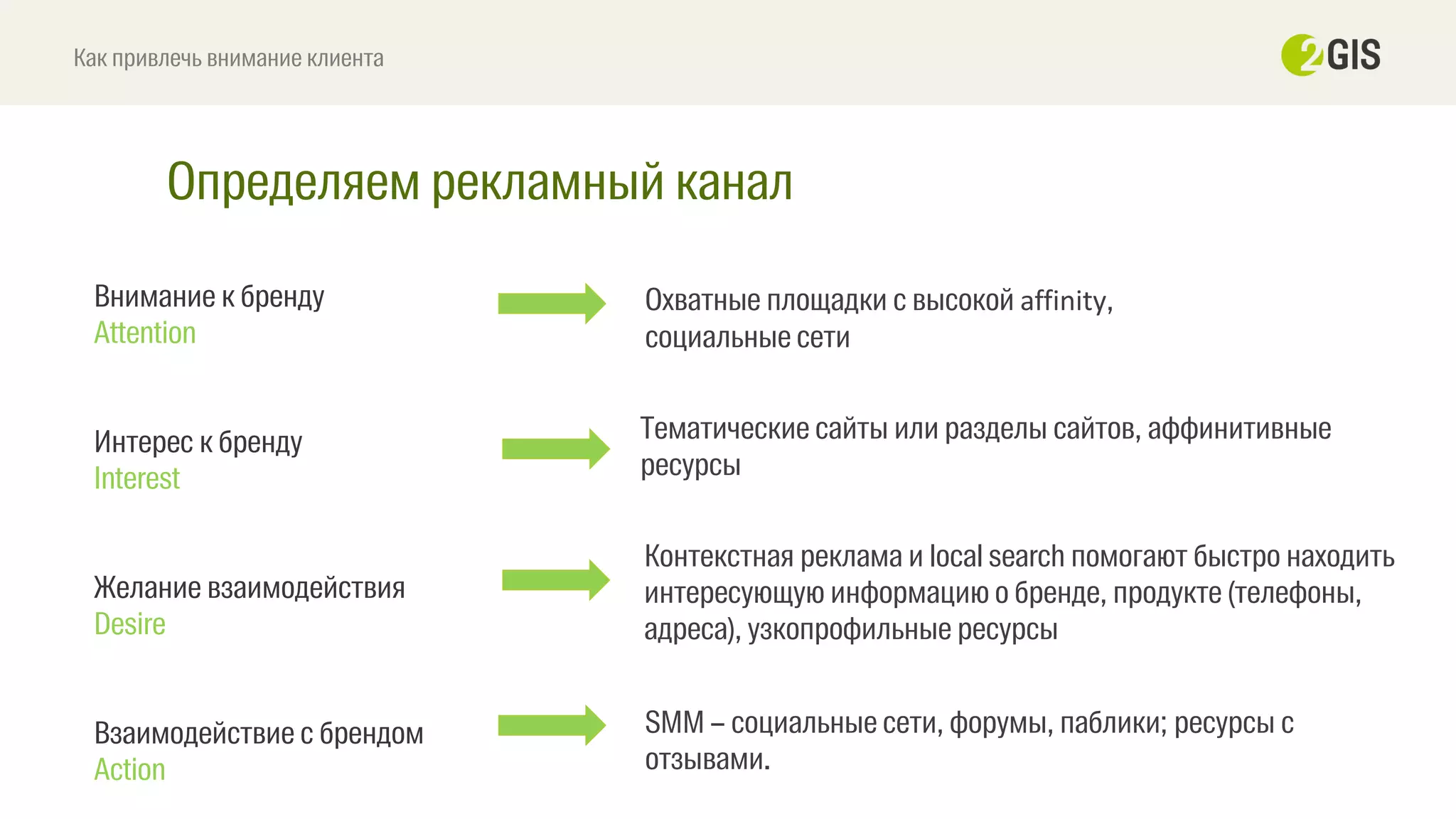 Как привлечь внимание клиента

2GIS

Определяем рекламный канал

Внимание к бренду
Attention

Охватные площадки с высокой affinity, социальные сети

Интерес к бренду
Interest

Тематические сайты или разделы сайтов, аффинитивные ресурсы

Желание взаимодействия
Desire

Контекстная реклама и local search помогают быстро находить интересующую информацию о бренде, продукте (телефоны, адреса), узкопрофильные ресурсы

Взаимодействие с брендом
Action

SMM – социальные сети, форумы, паблики; ресурсы с отзывами.